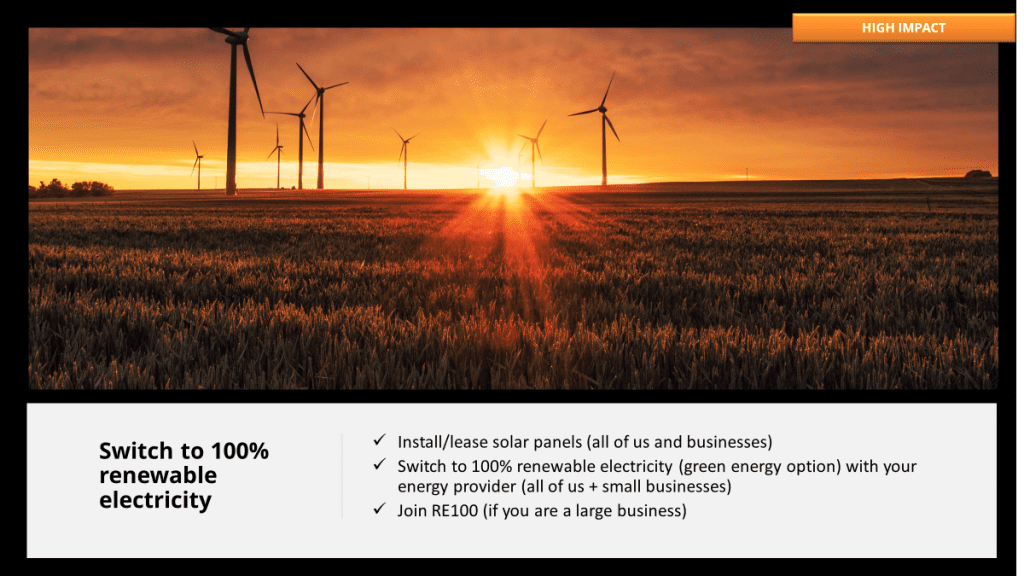 HIGH IMPACT

Switch to 100% renewable electricity

✓ Install/lease solar panels (all of us and businesses)
✓ Switch to 100% renewable electricity (green energy option) with your energy provider (all of us + small businesses)
✓ Join RE100 (if you are a large business)